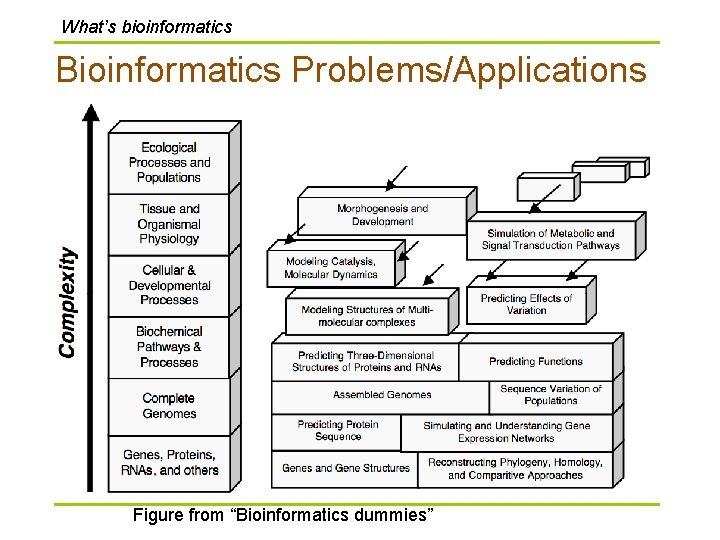 What's bioinformatics

Bioinformatics Problems/Applications

Complexity

Ecological Processes and Populations

Tissue and Organismal Physiology

Cellular & Developmental Processes

Biochemical Pathways & Processes

Complete Genomes

Genes, Proteins, RNAs, and others

Morphogenesis and Development

Simulation of Metabolic and Signal Transduction Pathways

Modeling Catalysis, Molecular Dynamics

Predicting Effects of Variation

Modeling Structures of Multi-molecular complexes

Predicting Three-Dimensional Structures of Proteins and RNAs

Predicting Functions

Assembled Genomes

Sequence Variation of Populations

Predicting Protein Sequence

Simulating and Understanding Gene Expression Networks

Genes and Gene Structures

Reconstructing Phylogeny, Homology, and Comparitive Approaches

Figure from "Bioinformatics dummies"